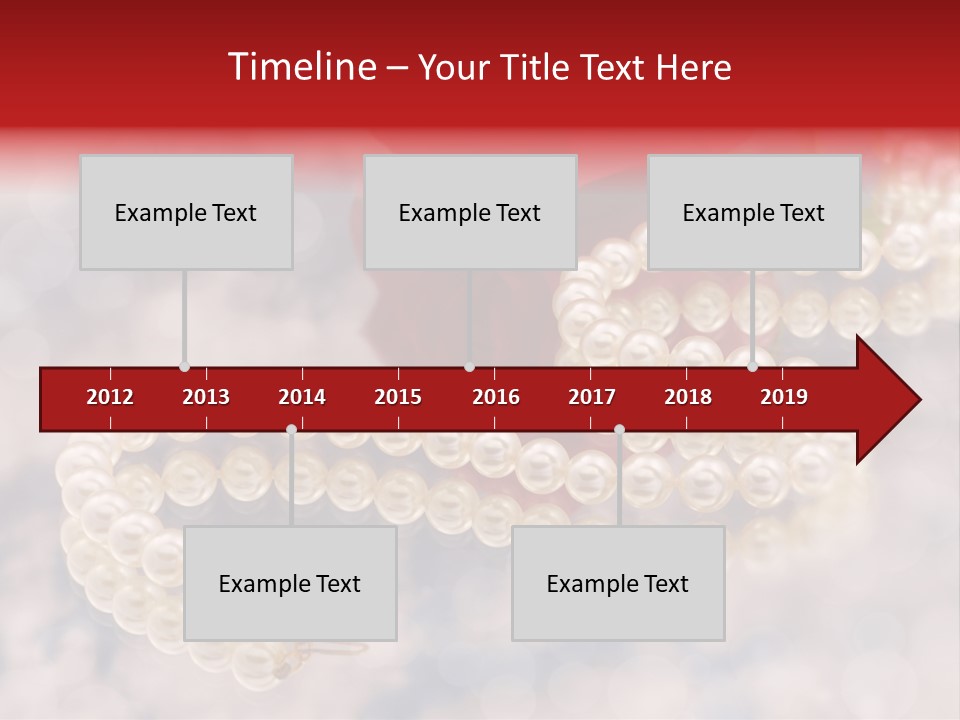 Timeline – Your Title Text Here

Example Text

Example Text

Example Text

2012 2013 2014 2015 2016 2017 2018 2019

Example Text

Example Text